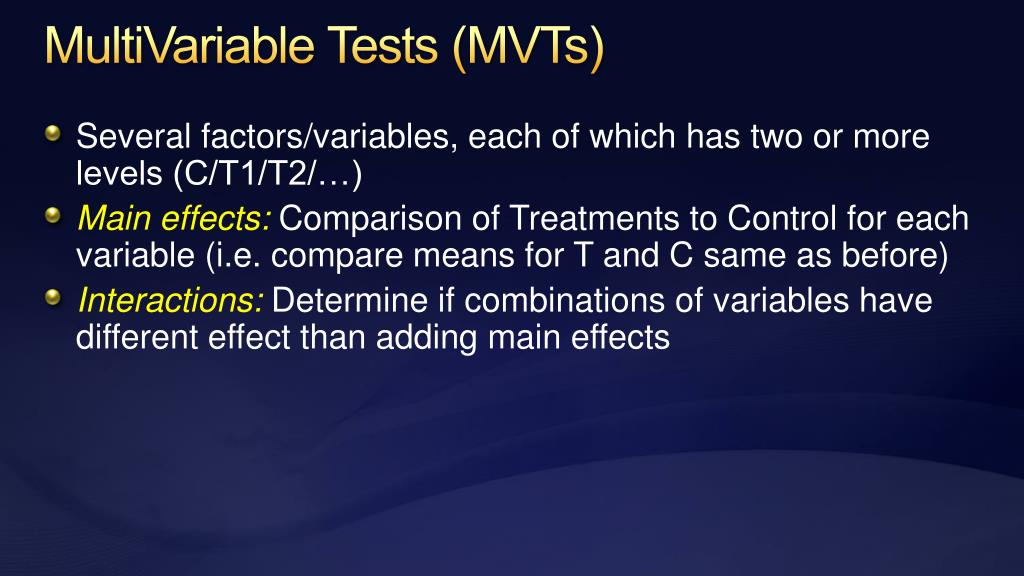 MultiVariable Tests (MVTs)

Several factors/variables, each of which has two or more levels (C/T1/T2/…)

Main effects: Comparison of Treatments to Control for each variable (i.e. compare means for T and C same as before)

Interactions: Determine if combinations of variables have different effect than adding main effects